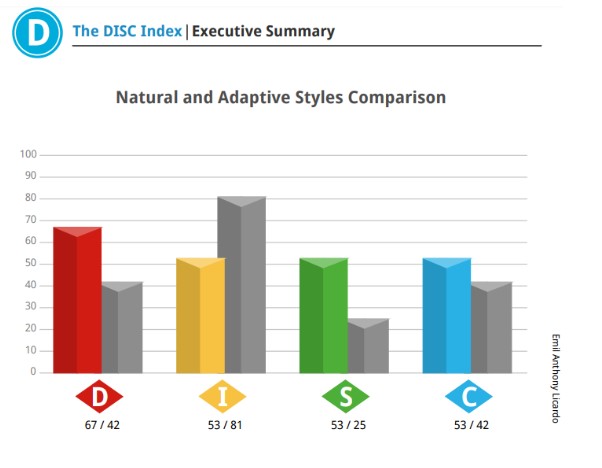 D

The DISC Index | Executive Summary

Natural and Adaptive Styles Comparison

100
90
80
70
60
50
40
30
20
10
0

D
67 / 42

I
53 / 81

S
53 / 25

C
53 / 42

Emil Anthony Licardo